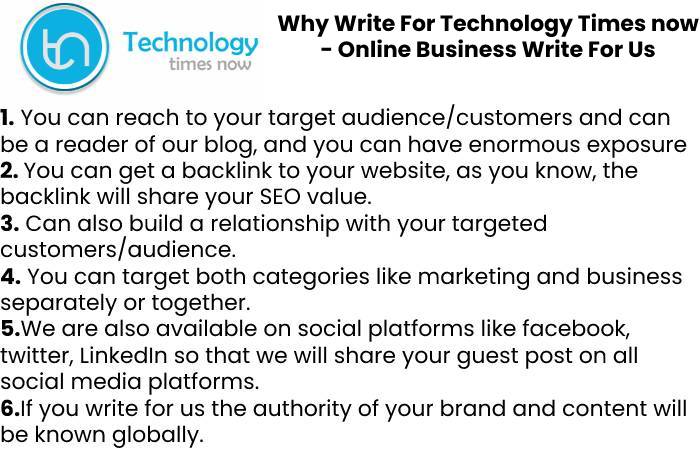 tn Technology times now

Why Write For Technology Times now - Online Business Write For Us

1. You can reach to your target audience/customers and can be a reader of our blog, and you can have enormous exposure
2. You can get a backlink to your website, as you know, the backlink will share your SEO value.
3. Can also build a relationship with your targeted customers/audience.
4. You can target both categories like marketing and business separately or together.
5.We are also available on social platforms like facebook, twitter, LinkedIn so that we will share your guest post on all social media platforms.
6.If you write for us the authority of your brand and content will be known globally.